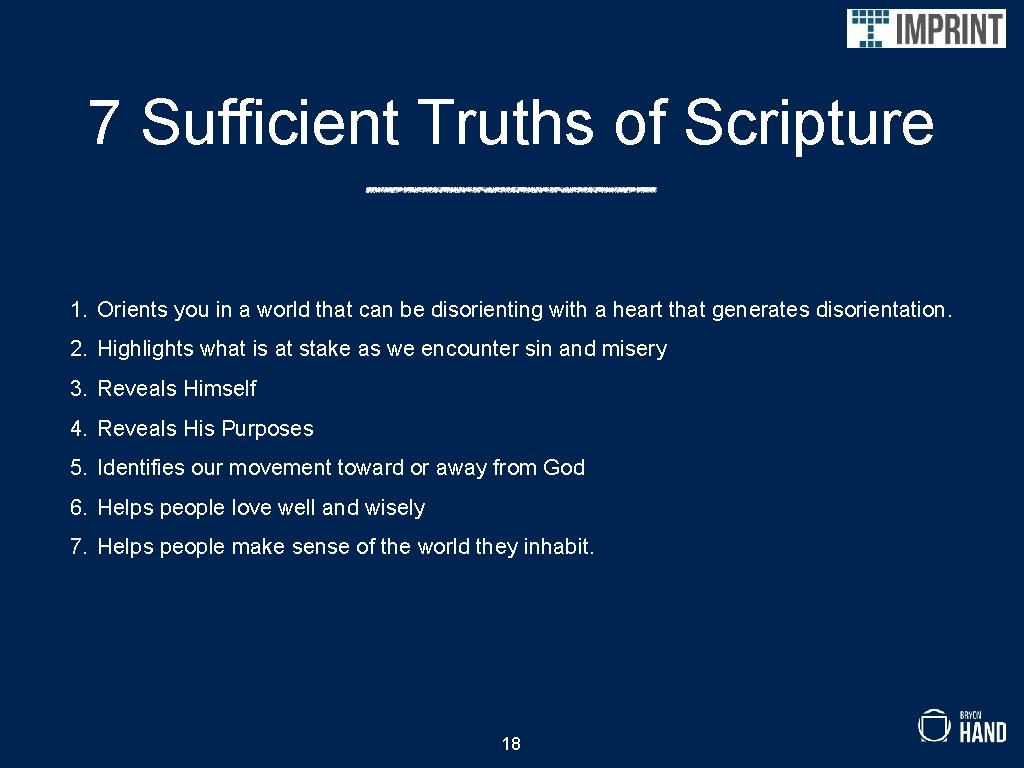 IMPRINT

7 Sufficient Truths of Scripture

1. Orients you in a world that can be disorienting with a heart that generates disorientation.
2. Highlights what is at stake as we encounter sin and misery
3. Reveals Himself
4. Reveals His Purposes
5. Identifies our movement toward or away from God
6. Helps people love well and wisely
7. Helps people make sense of the world they inhabit.

18

BRYCN HAND